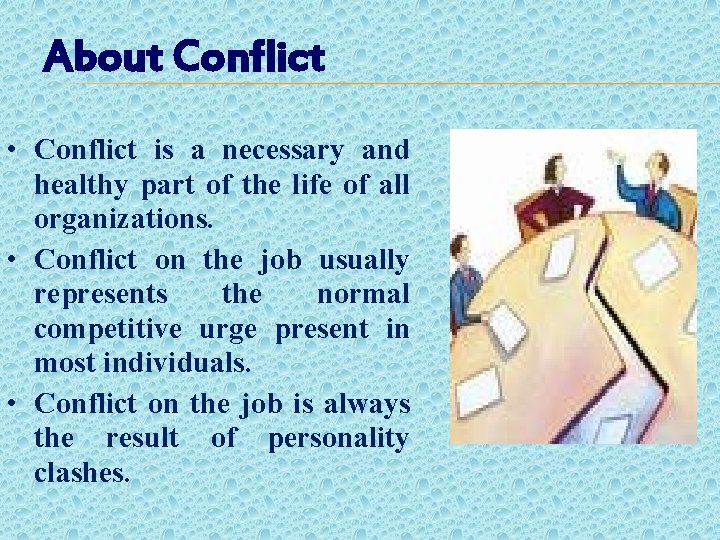 About Conflict

• Conflict is a necessary and healthy part of the life of all organizations.
• Conflict on the job usually represents the normal competitive urge present in most individuals.
• Conflict on the job is always the result of personality clashes.